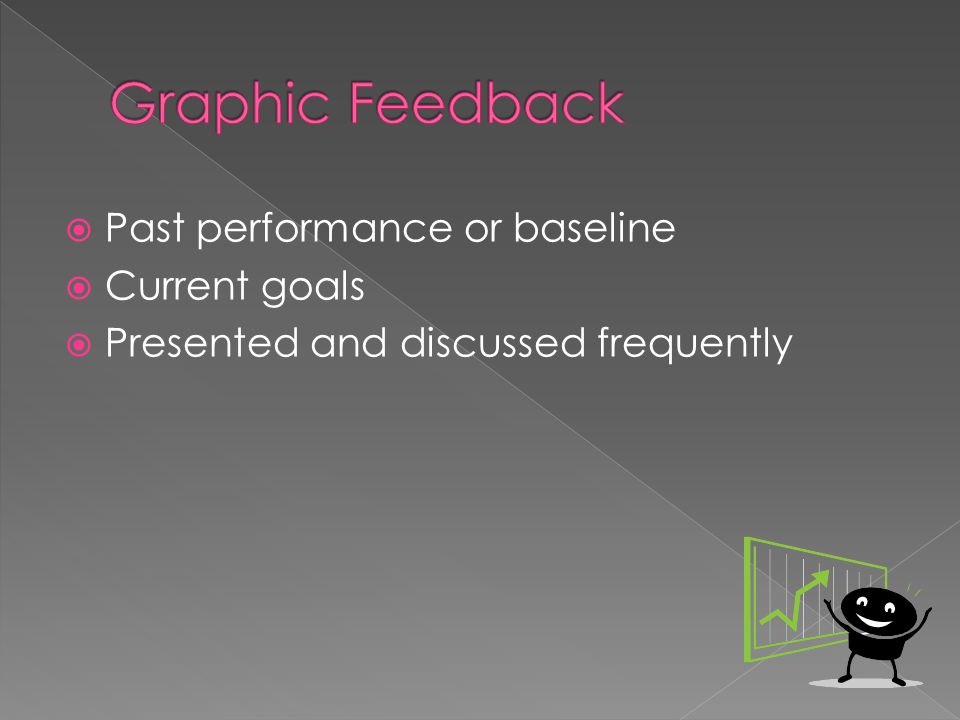 Graphic Feedback

Past performance or baseline
Current goals
Presented and discussed frequently